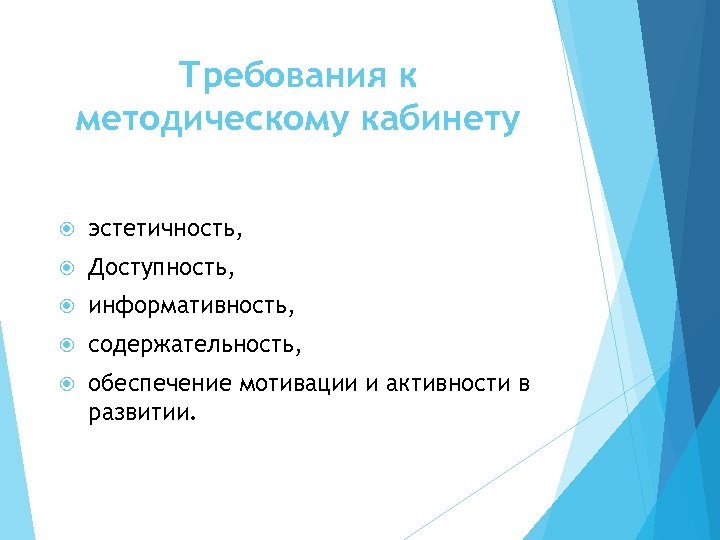 Требования к методическому кабинету

эстетичность,

Доступность,

информативность,

содержательность,

обеспечение мотивации и активности в развитии.